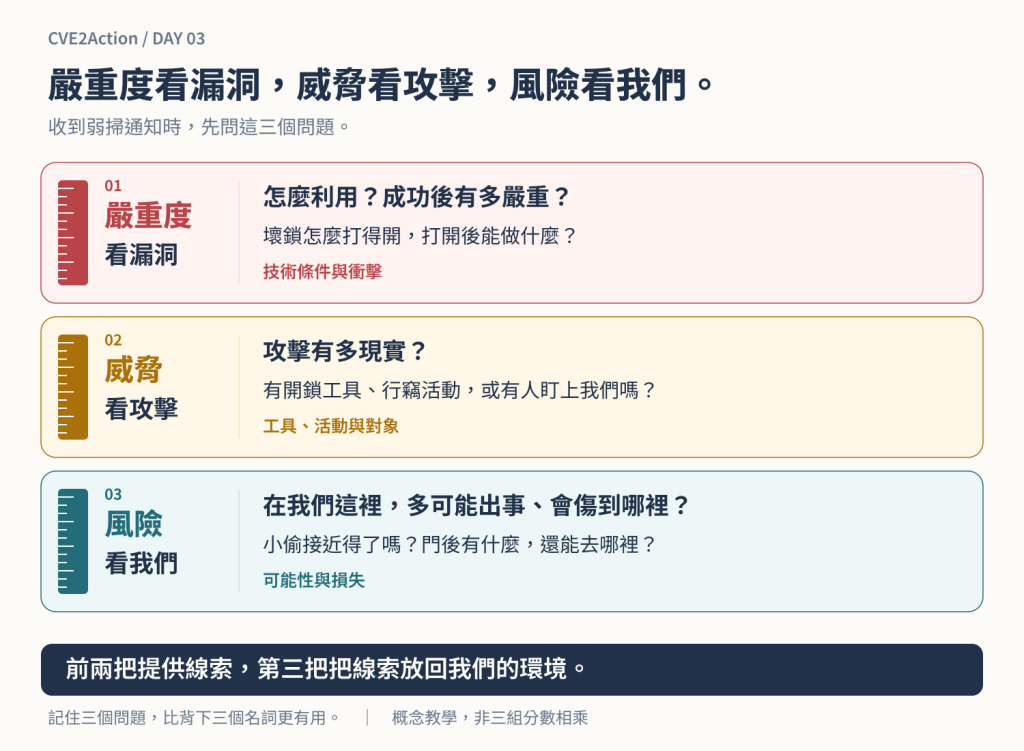 CVE2Action / DAY 03

嚴重度看漏洞，威脅看攻擊，風險看我們。

收到弱掃通知時，先問這三個問題。

01
嚴重度
看漏洞

怎麼利用？成功後有多嚴重？

壞鎖怎麼打得開，打開後能做什麼？

技術條件與衝擊

02
威脅
看攻擊

攻擊有多現實？

有開鎖工具、行竊活動，或有人盯上我們嗎？

工具、活動與對象

03
風險
看我們

在我們這裡，多可能出事、會傷到哪裡？

小偷接近得了嗎？門後有什麼，還能去哪裡？

可能性與損失

前兩把提供線索，第三把把線索放回我們的環境。

記住三個問題，比背下三個名詞更有用。 | 概念教學，非三組分數相乘